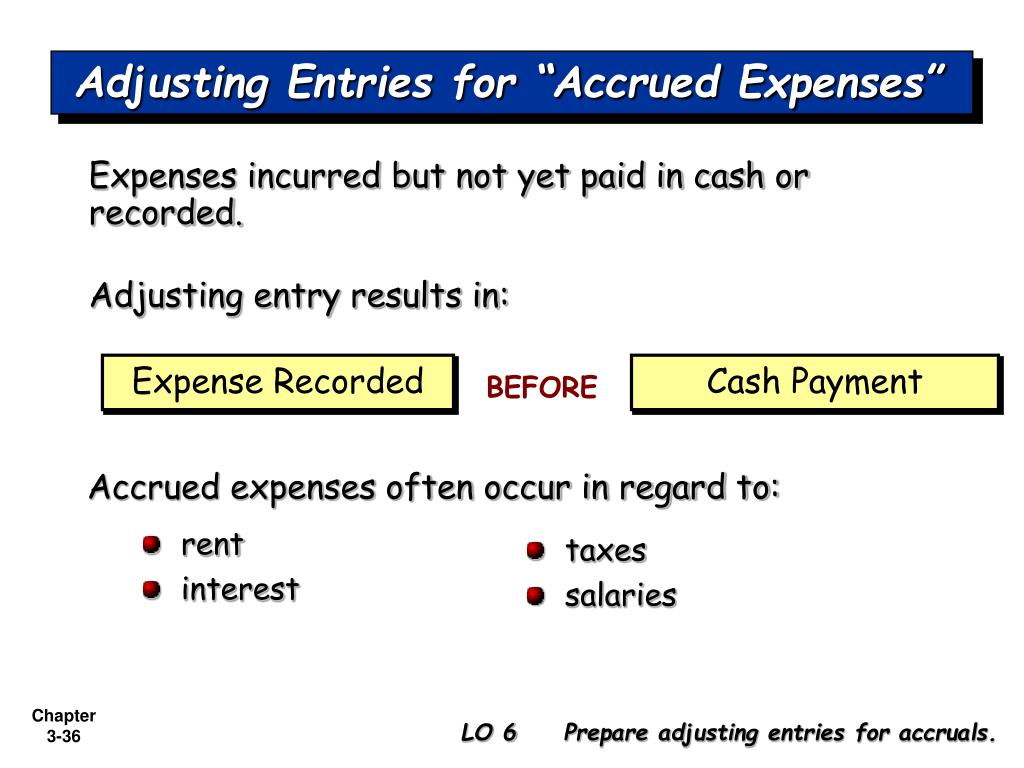 Adjusting Entries for “Accrued Expenses”

Expenses incurred but not yet paid in cash or recorded.

Adjusting entry results in:

Expense Recorded

BEFORE

Cash Payment

Accrued expenses often occur in regard to:

rent
interest

taxes
salaries

Chapter
3-36

LO 6 Prepare adjusting entries for accruals.